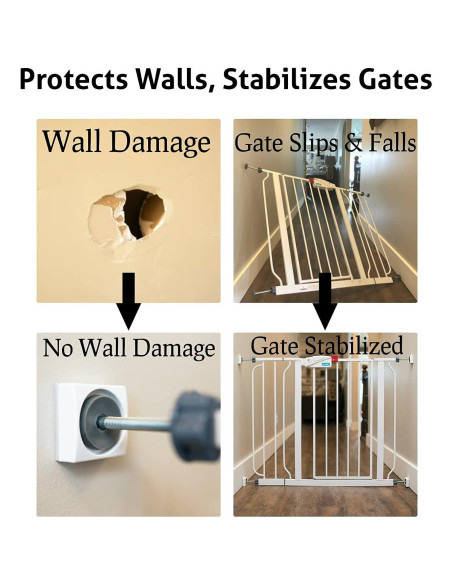 Protects Walls, Stabilizes Gates

Wall Damage

Gate Slips & Falls

No Wall Damage

Gate Stabilized